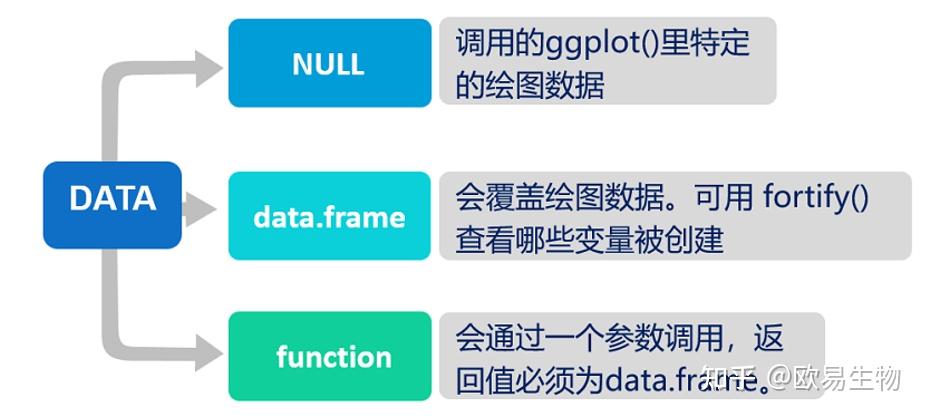 DATA

NULL

调用的ggplot()里特定的绘图数据

data.frame

会覆盖绘图数据。可用 fortify() 查看哪些变量被创建

function

会通过一个参数调用，返回值必须为data.frame。

知乎 @欧易生物